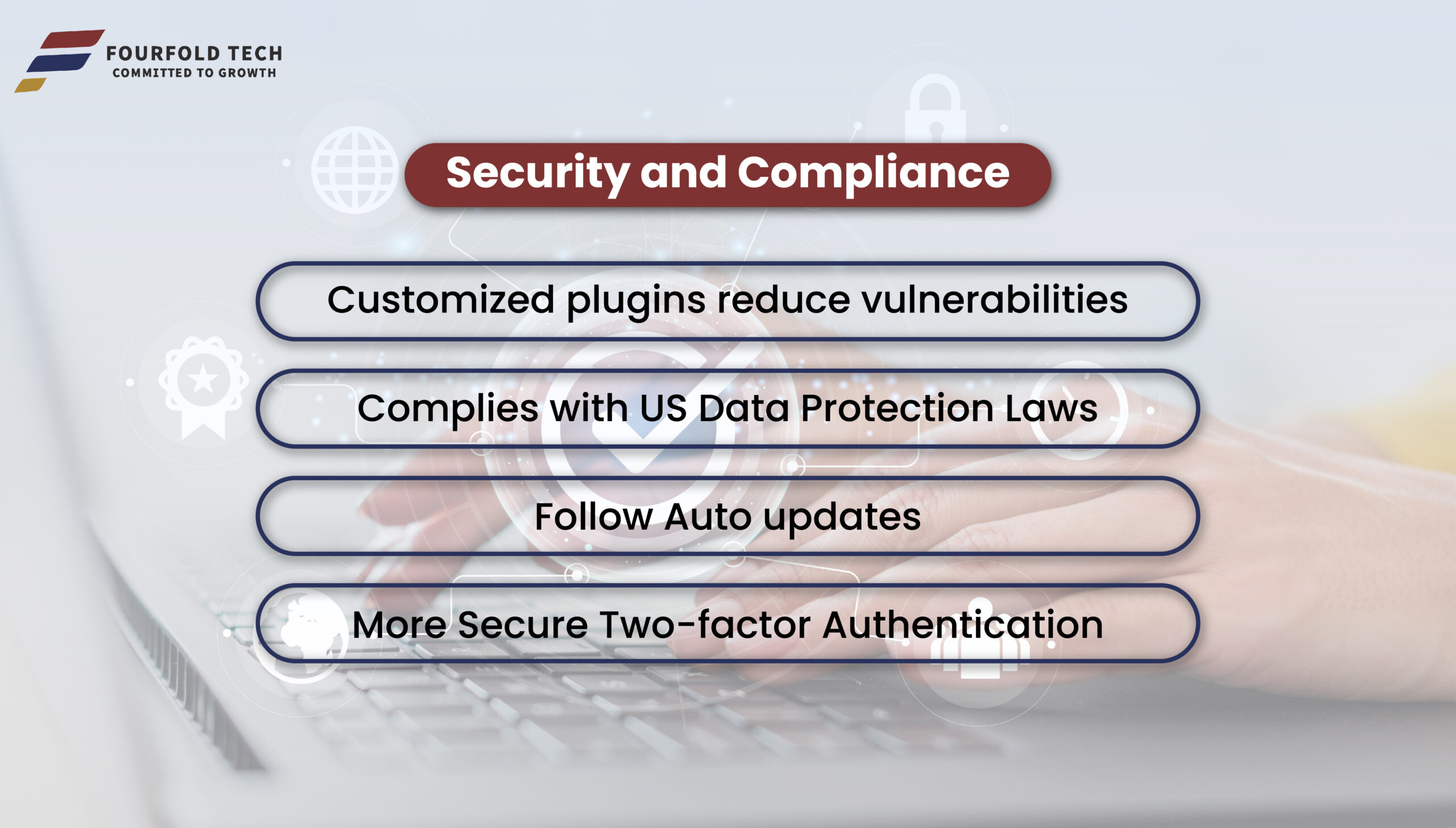 FOURFOLD TECH
COMMITTED TO GROWTH

Security and Compliance

Customized plugins reduce vulnerabilities

Complies with US Data Protection Laws

Follow Auto updates

More Secure Two-factor Authentication